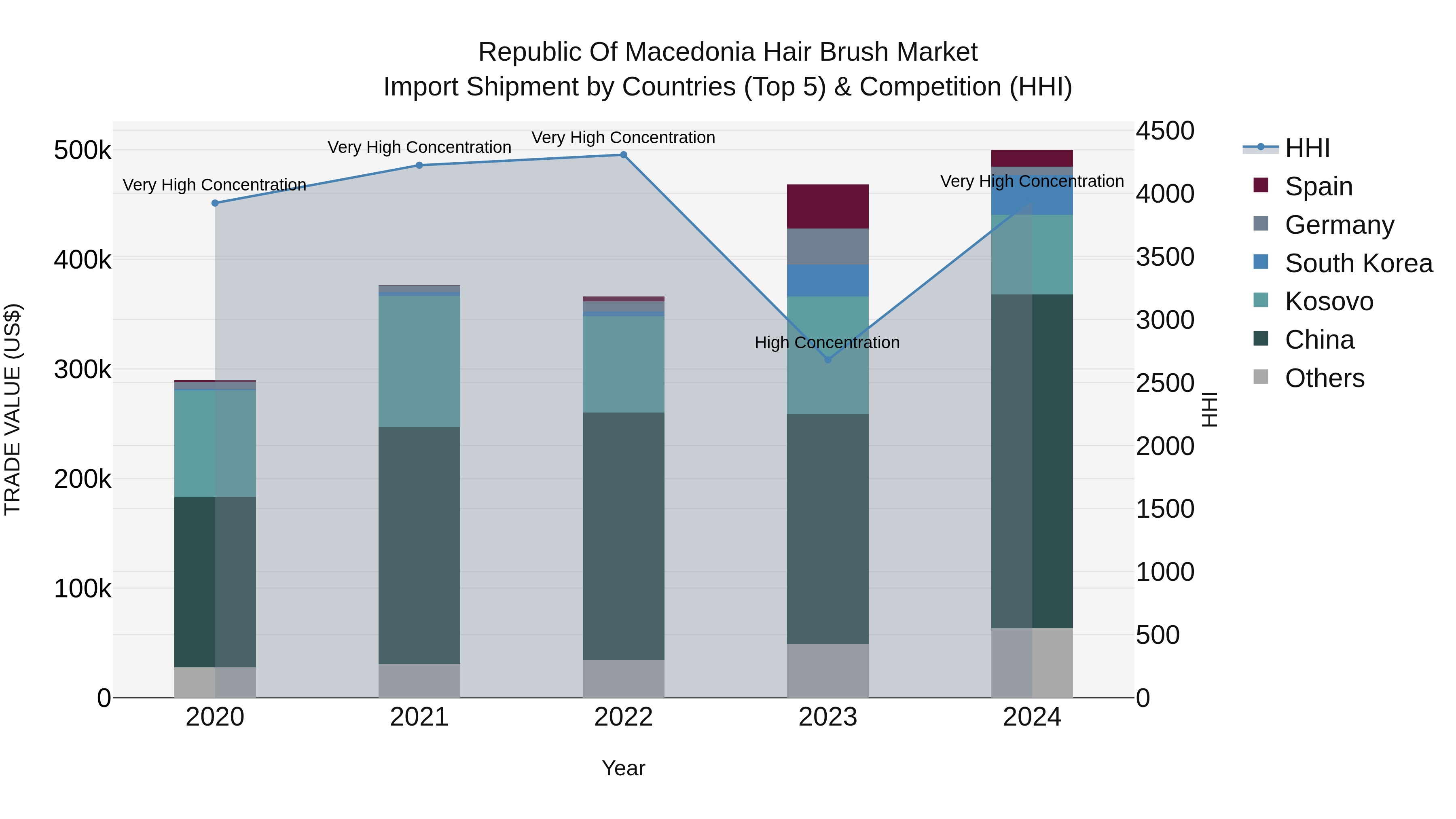 Republic Of Macedonia Hair Brush Market
Import Shipment by Countries (Top 5) & Competition (HHI)

TRADE VALUE (US$)

500k
400k
300k
200k
100k
0

Very High Concentration
Very High Concentration
Very High Concentration
High Concentration
Very High Concentration

2020
2021
2022
2023
2024

Year

4500
4000
3500
3000
2500
2000
1500
1000
500
0

HHI

HHI
Spain
Germany
South Korea
Kosovo
China
Others